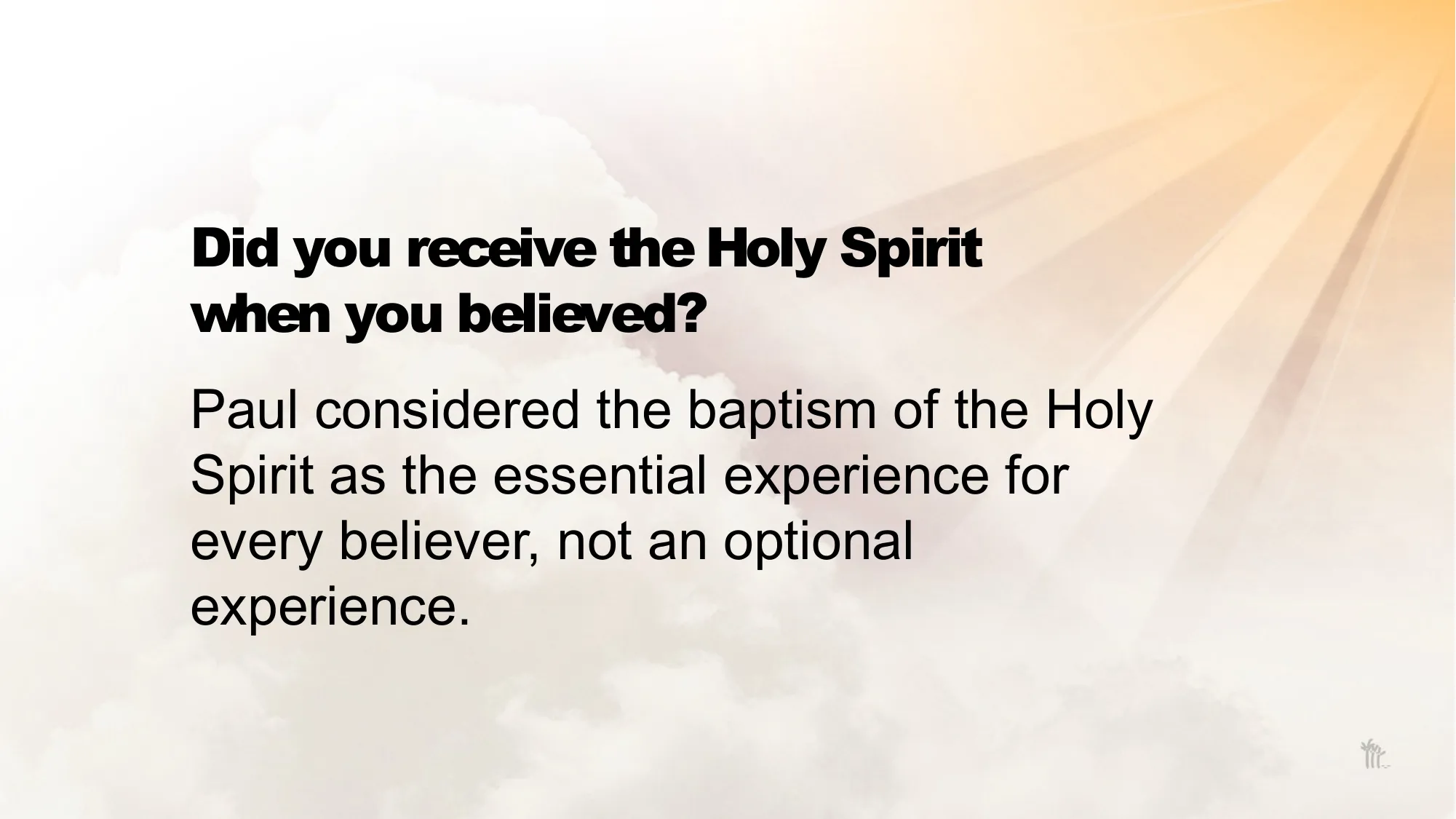 Did you receive the Holy Spirit when you believed?

Paul considered the baptism of the Holy Spirit as the essential experience for every believer, not an optional experience.